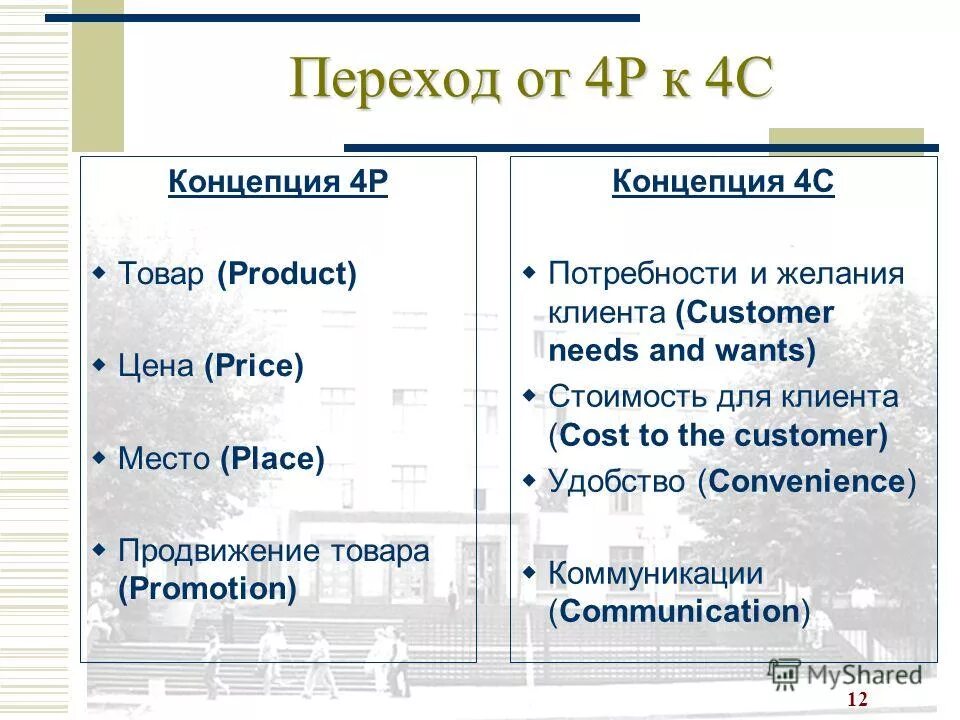 Переход от 4P к 4C

Концепция 4P

Товар (Product)

Цена (Price)

Место (Place)

Продвижение товара (Promotion)

Концепция 4C

Потребности и желания клиента (Customer needs and wants)

Стоимость для клиента (Cost to the customer)

Удобство (Convenience)

Коммуникации (Communication)

MyShared

12